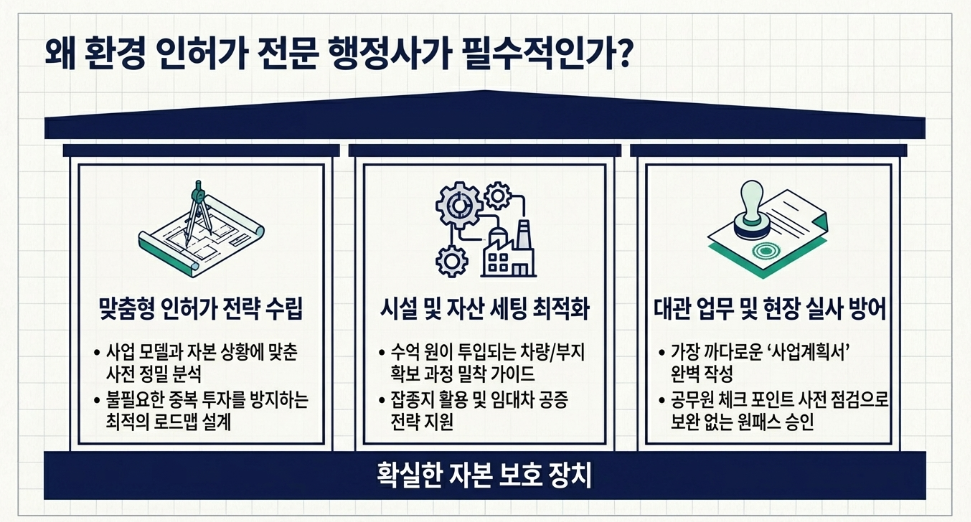 왜 환경 인허가 전문 행정사가 필수적인가?

맞춤형 인허가 전략 수립

• 사업 모델과 자본 상황에 맞춘 사전 정밀 분석
• 불필요한 중복 투자를 방지하는 최적의 로드맵 설계

시설 및 자산 세팅 최적화

• 수억 원이 투입되는 차량/부지 확보 과정 밀착 가이드
• 잡종지 활용 및 임대차 공증 전략 지원

대관 업무 및 현장 실사 방어

• 가장 까다로운 '사업계획서' 완벽 작성
• 공무원 체크 포인트 사전 점검으로 보완 없는 원패스 승인

확실한 자본 보호 장치